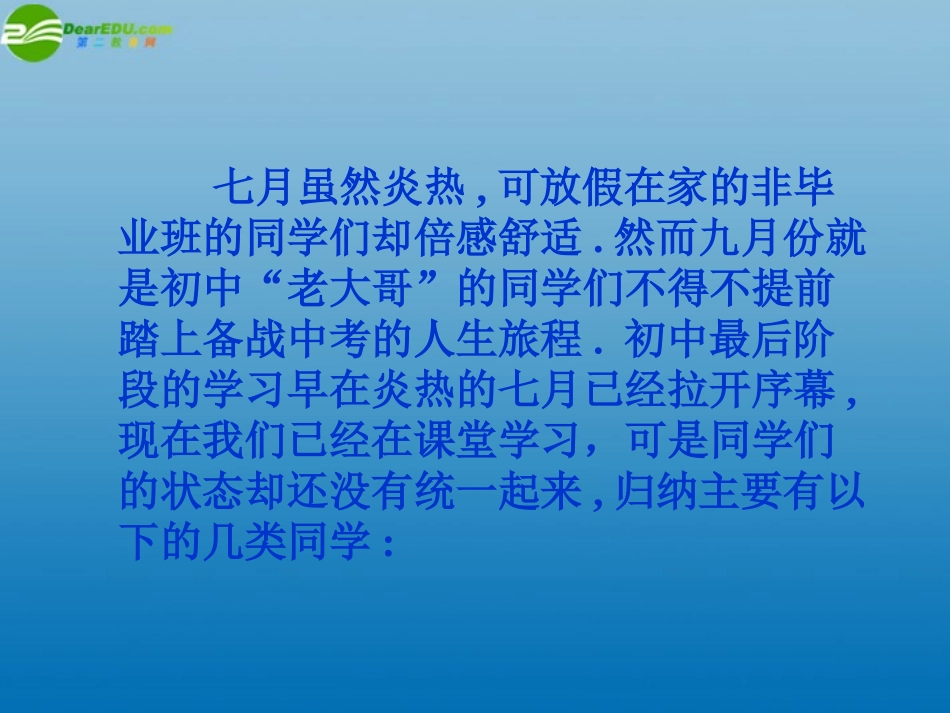 DearEDU.com 第二教育网

七月虽然炎热，可放假在家的非毕业班的同学们却倍感舒适．然而九月份就是初中“老大哥”的同学们不得不提前踏上备战中考的人生旅程．初中最后阶段的学习早在炎热的七月已经拉开序幕，现在我们已经在课堂学习，可是同学们的状态却还没有统一起来，归纳主要有以下的几类同学：